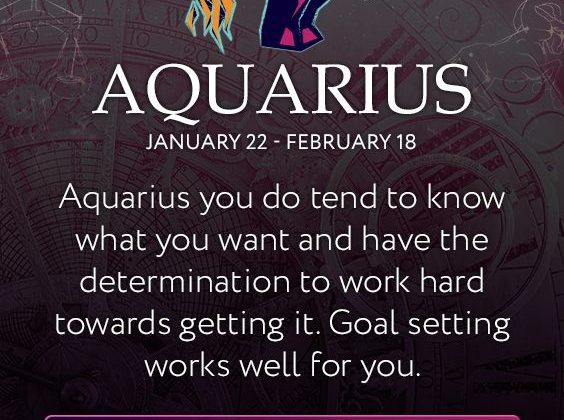 AQUARIUS

JANUARY 22 - FEBRUARY 18

Aquarius you do tend to know what you want and have the determination to work hard towards getting it. Goal setting works well for you.